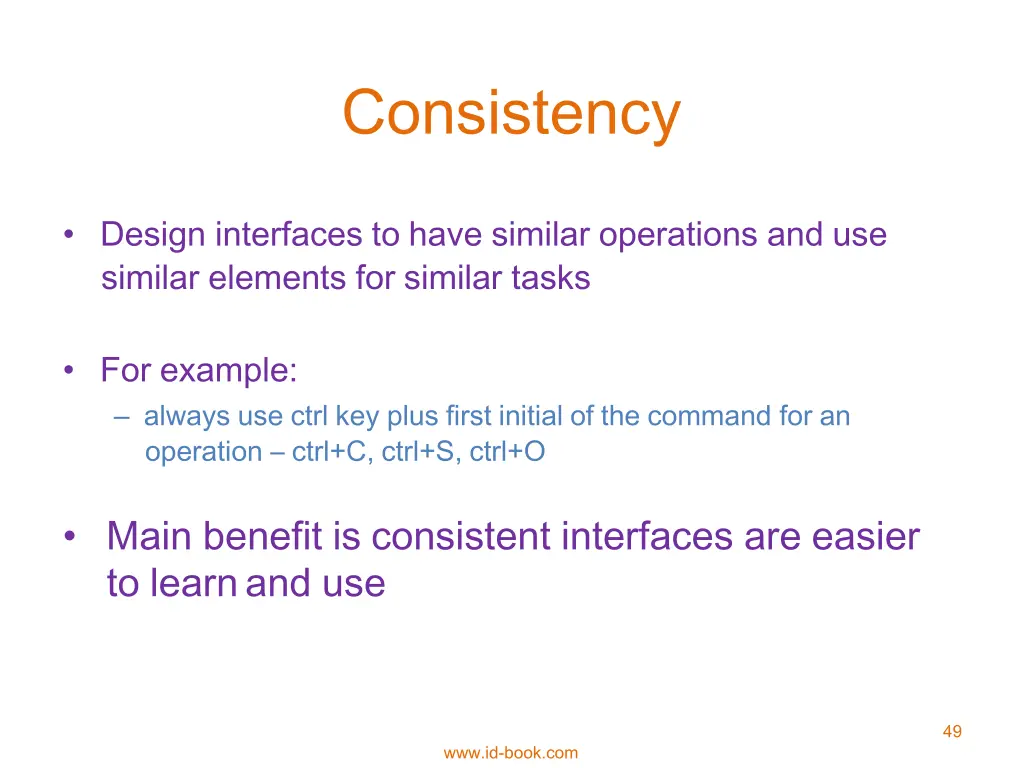 Consistency

• Design interfaces to have similar operations and use similar elements for similar tasks

• For example:
– always use ctrl key plus first initial of the command for an operation – ctrl+C, ctrl+S, ctrl+O

• Main benefit is consistent interfaces are easier to learn and use

49

www.id-book.com